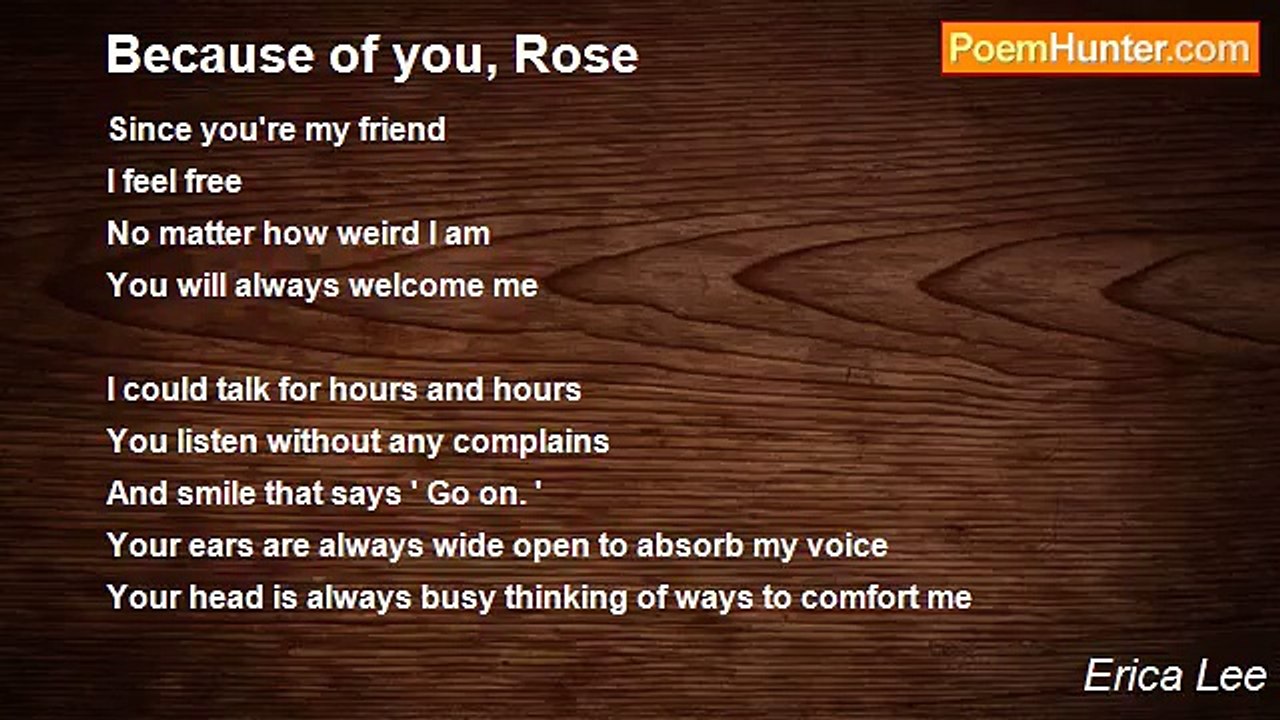 Because of you, Rose

PoemHunter.com

Since you're my friend
I feel free
No matter how weird I am
You will always welcome me

I could talk for hours and hours
You listen without any complains
And smile that says ' Go on. '
Your ears are always wide open to absorb my voice
Your head is always busy thinking of ways to comfort me

Erica Lee